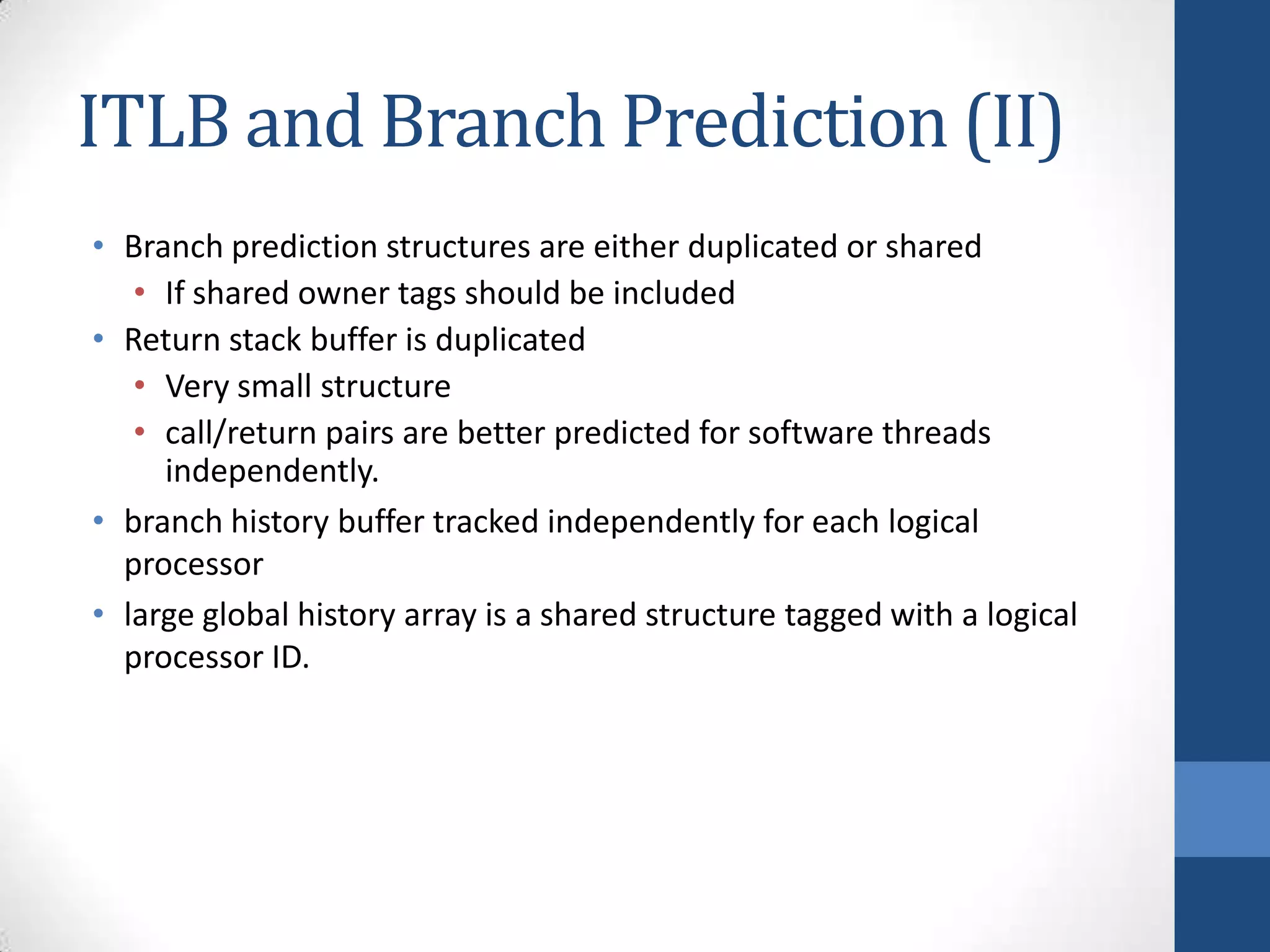 ITLB and Branch Prediction (II)

• Branch prediction structures are either duplicated or shared
  • If shared owner tags should be included
• Return stack buffer is duplicated
  • Very small structure
  • call/return pairs are better predicted for software threads independently.
• branch history buffer tracked independently for each logical processor
• large global history array is a shared structure tagged with a logical processor ID.